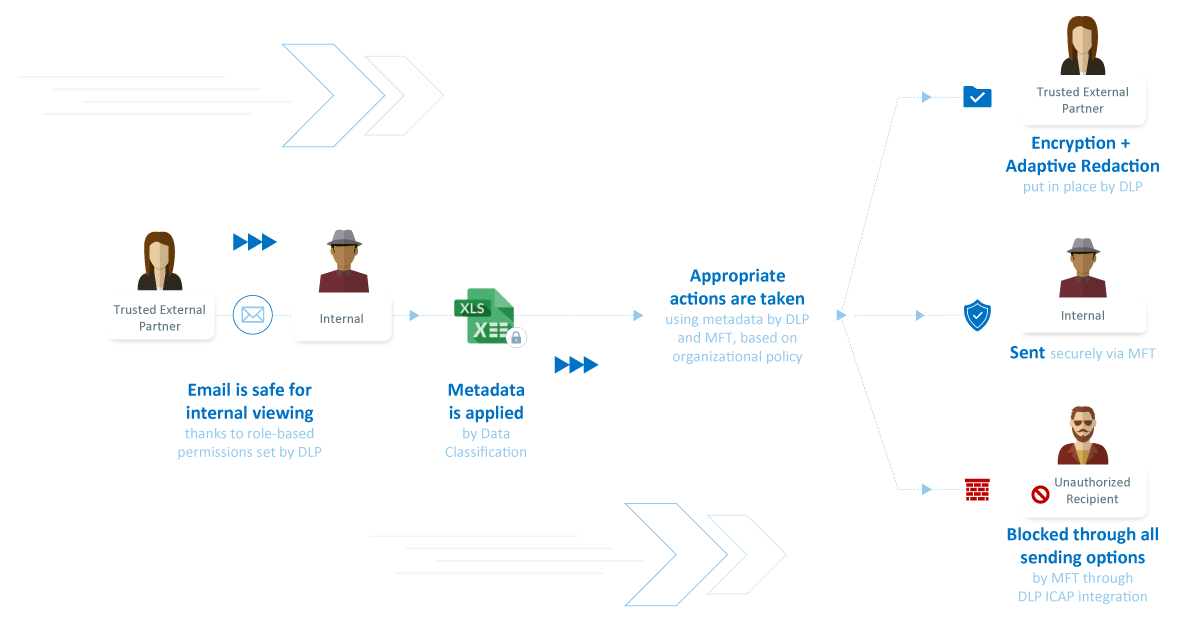 Trusted External Partner

Internal

Email is safe for internal viewing
thanks to role-based permissions set by DLP

XLS

Metadata is applied
by Data Classification

Appropriate actions are taken
using metadata by DLP and MFT, based on organizational policy

Trusted External Partner

Encryption + Adaptive Redaction
put in place by DLP

Internal

Sent securely via MFT

Unauthorized Recipient

Blocked through all sending options
by MFT through DLP ICAP integration